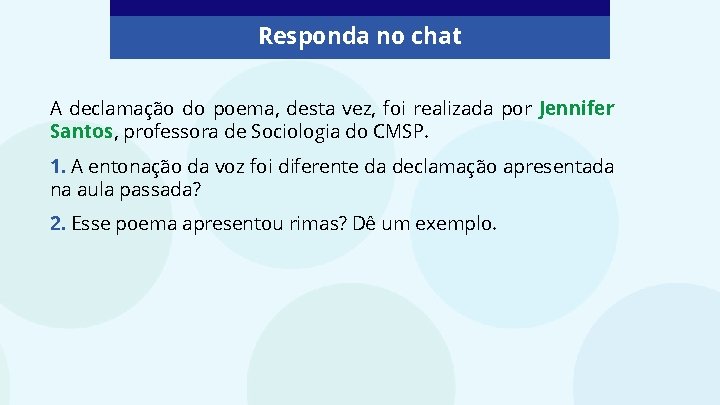 Responda no chat

A declamação do poema, desta vez, foi realizada por Jennifer Santos, professora de Sociologia do CMSP.

1. A entonação da voz foi diferente da declamação apresentada na aula passada?

2. Esse poema apresentou rimas? Dê um exemplo.